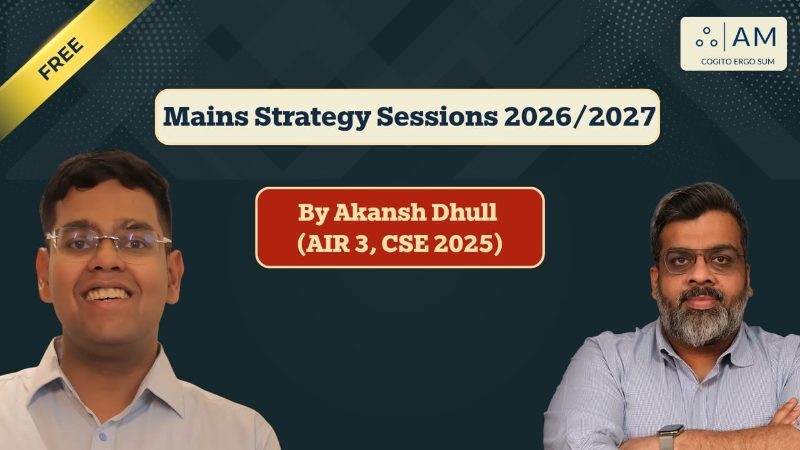 FREE

AM
COGITO ERGO SUM

Mains Strategy Sessions 2026/2027

By Akansh Dhull
(AIR 3, CSE 2025)